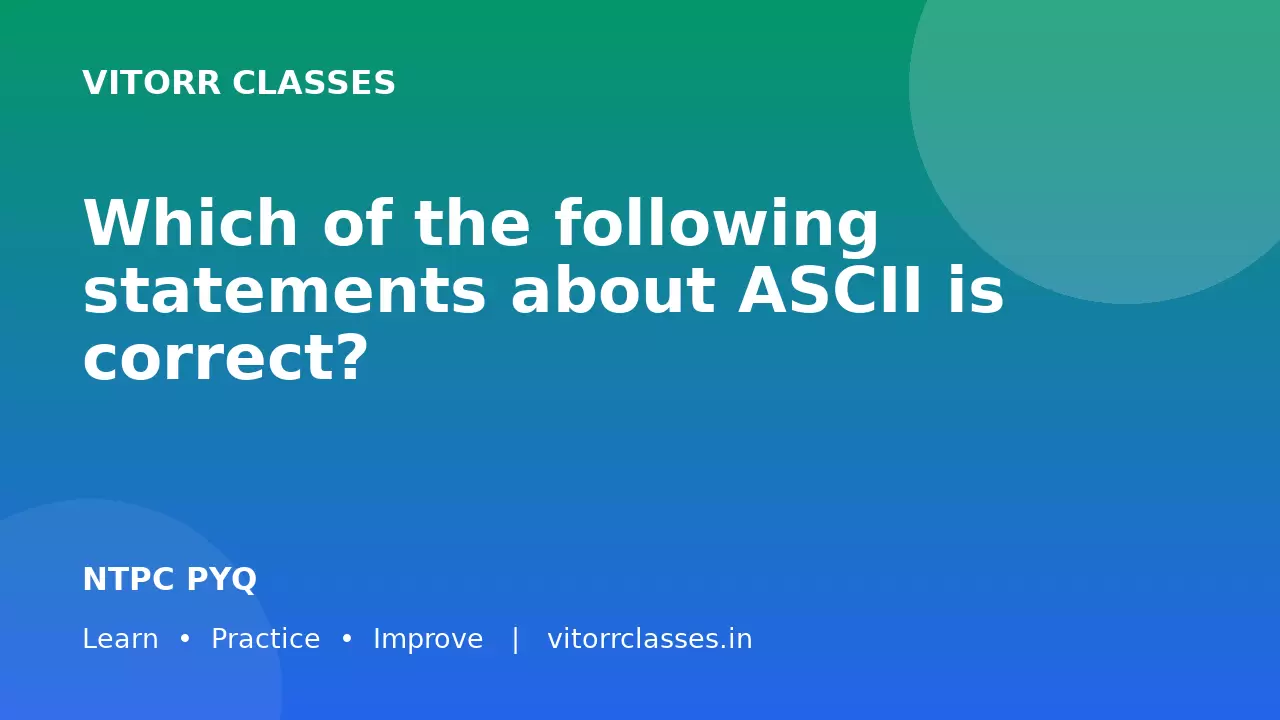 VITORR CLASSES

Which of the following statements about ASCII is correct?

NTPC PYQ

Learn • Practice • Improve | vitorrclasses.in